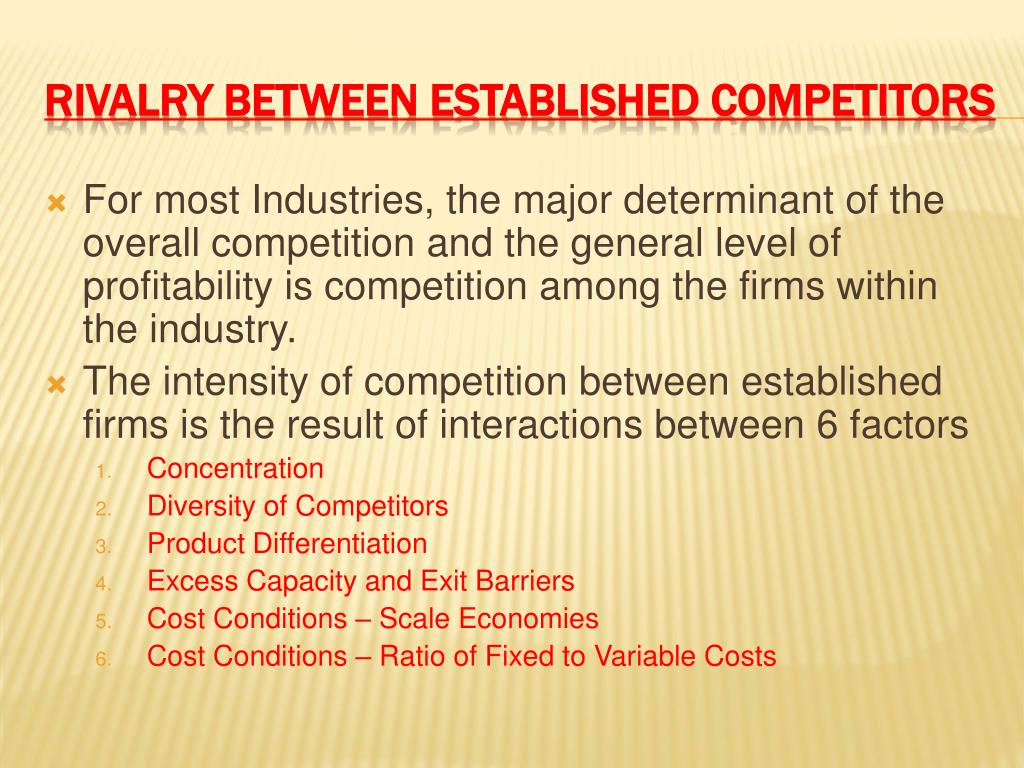 RIVALRY BETWEEN ESTABLISHED COMPETITORS

For most Industries, the major determinant of the overall competition and the general level of profitability is competition among the firms within the industry.

The intensity of competition between established firms is the result of interactions between 6 factors

1. Concentration
2. Diversity of Competitors
3. Product Differentiation
4. Excess Capacity and Exit Barriers
5. Cost Conditions – Scale Economies
6. Cost Conditions – Ratio of Fixed to Variable Costs